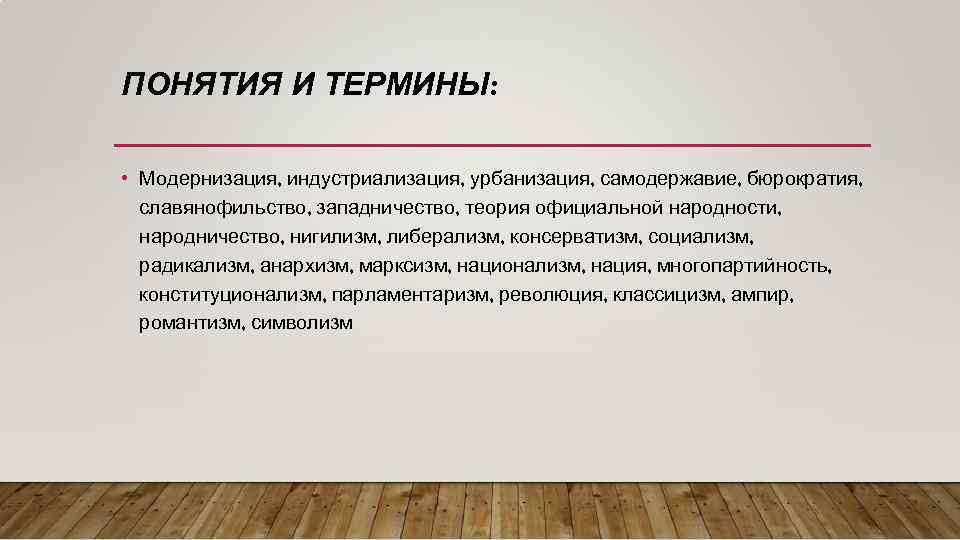 ПОНЯТИЯ И ТЕРМИНЫ:

• Модернизация, индустриализация, урбанизация, самодержавие, бюрократия, славянофильство, западничество, теория официальной народности, народничество, нигилизм, либерализм, консерватизм, социализм, радикализм, анархизм, марксизм, национализм, нация, многопартийность, конституционализм, парламентаризм, революция, классицизм, ампир, романтизм, символизм